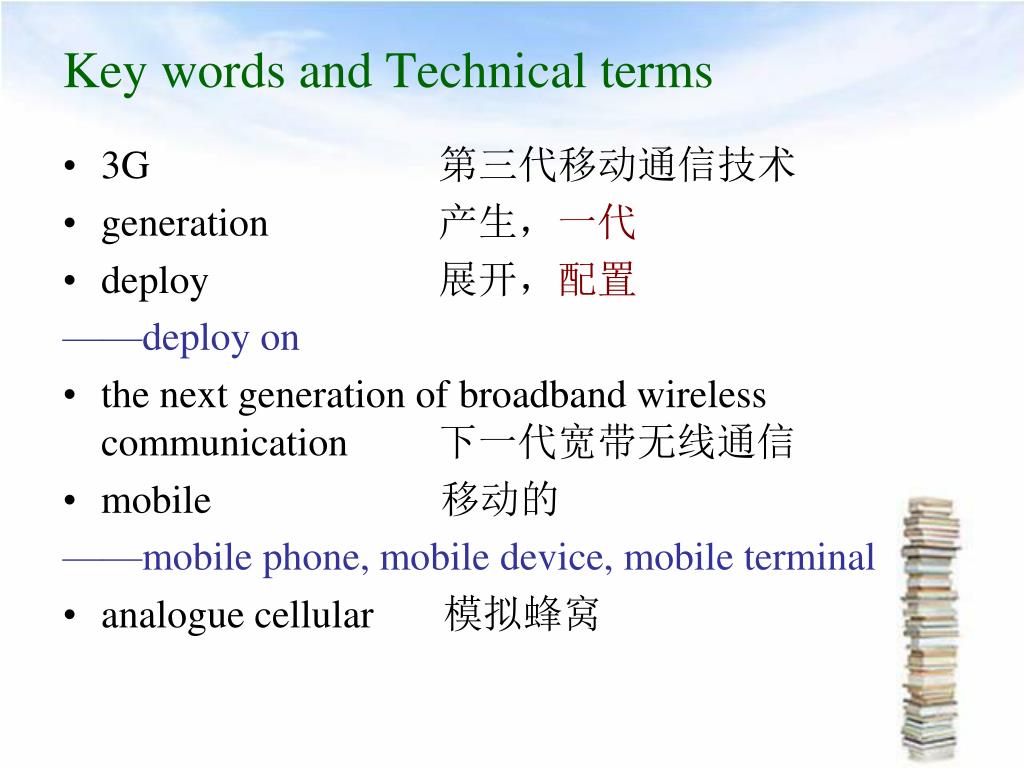 Key words and Technical terms

• 3G 第三代移动通信技术
• generation 产生，一代
• deploy 展开，配置
——deploy on
• the next generation of broadband wireless communication 下一代宽带无线通信
• mobile 移动的
——mobile phone, mobile device, mobile terminal
• analogue cellular 模拟蜂窝